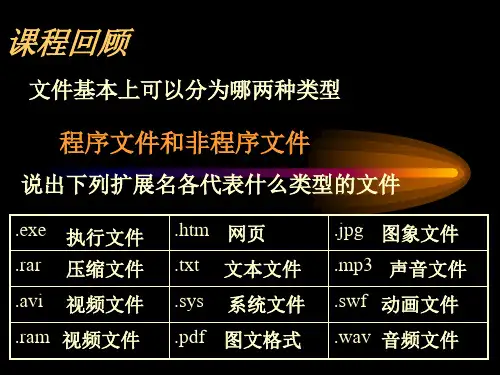 课程回顾

文件基本上可以分为哪两种类型

程序文件和非程序文件

说出下列扩展名各代表什么类型的文件

| .exe 执行文件 | .htm 网页 | .jpg 图象文件 |
|---|---|---|
| .rar 压缩文件 | .txt 文本文件 | .mp3 声音文件 |
| .avi 视频文件 | .sys 系统文件 | .swf 动画文件 |
| .ram 视频文件 | .pdf 图文格式 | .wav 音频文件 |